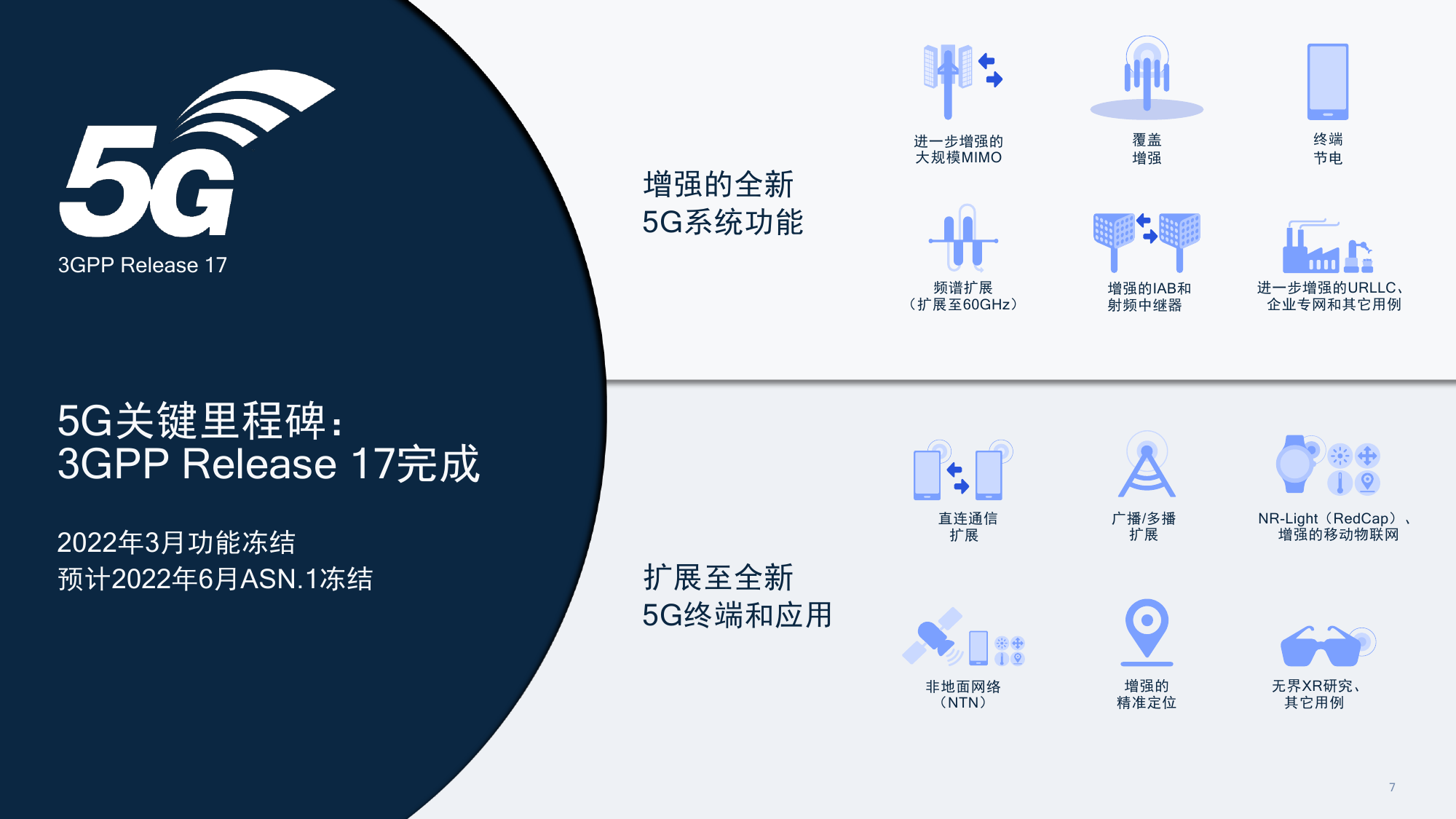 5G

3GPP Release 17

5G关键里程碑：
3GPP Release 17完成

2022年3月功能冻结
预计2022年6月ASN.1冻结

增强的全新
5G系统功能

进一步增强的
大规模MIMO

覆盖
增强

终端
节电

频谱扩展
（扩展至60GHz）

增强的IAB和
射频中继器

进一步增强的URLLC、
企业专网和其它用例

扩展至全新
5G终端和应用

直连通信
扩展

广播/多播
扩展

NR-Light（RedCap）、
增强的移动物联网

非地面网络
（NTN）

增强的
精准定位

无界XR研究、
其它用例

7